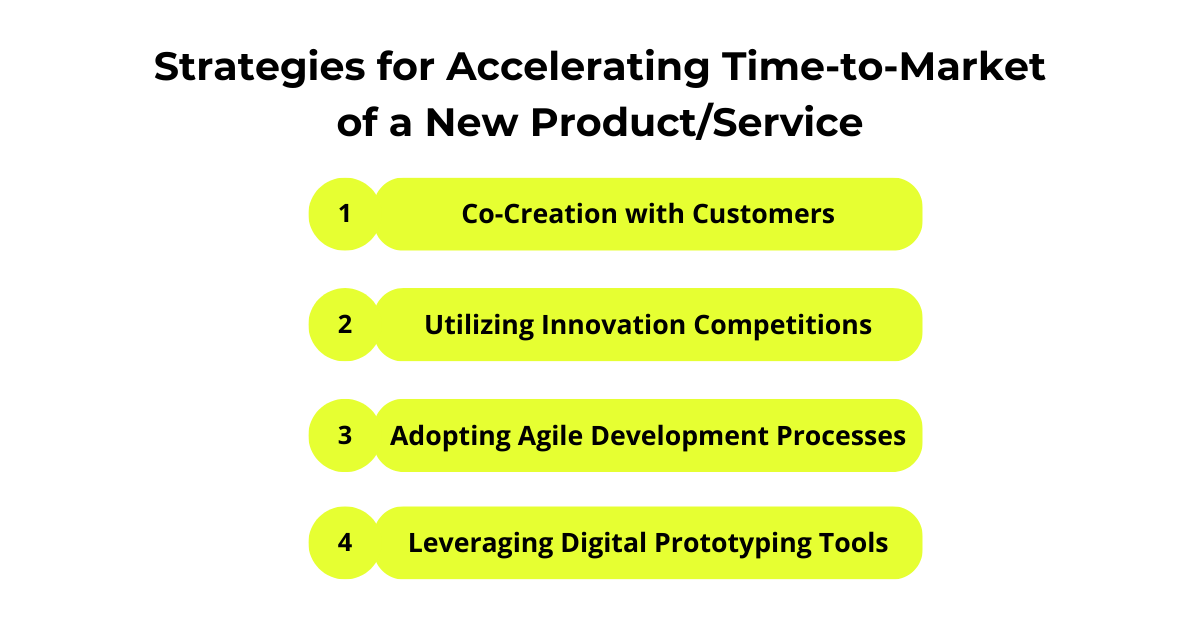 Strategies for Accelerating Time-to-Market of a New Product/Service

1 Co-Creation with Customers

2 Utilizing Innovation Competitions

3 Adopting Agile Development Processes

4 Leveraging Digital Prototyping Tools